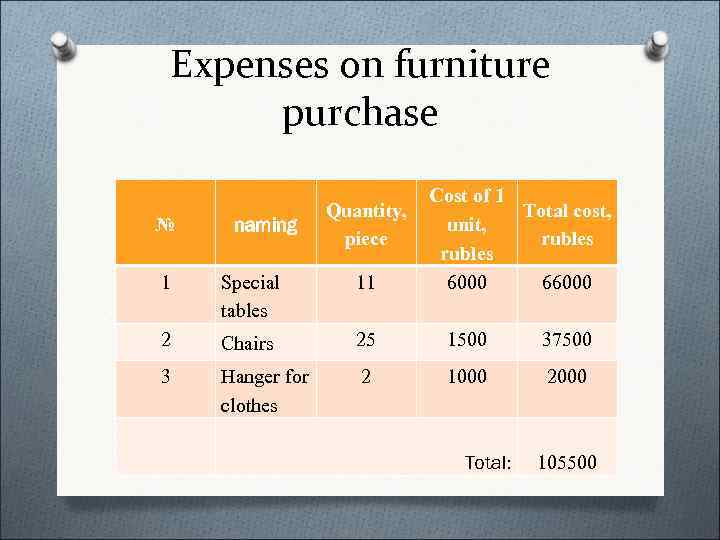 Expenses on furniture purchase

| № | naming | Quantity, piece | Cost of 1 unit, rubles | Total cost, rubles |
|---|---|---|---|---|
| 1 | Special tables | 11 | 6000 | 66000 |
| 2 | Chairs | 25 | 1500 | 37500 |
| 3 | Hanger for clothes | 2 | 1000 | 2000 |
| | | | Total: | 105500 |